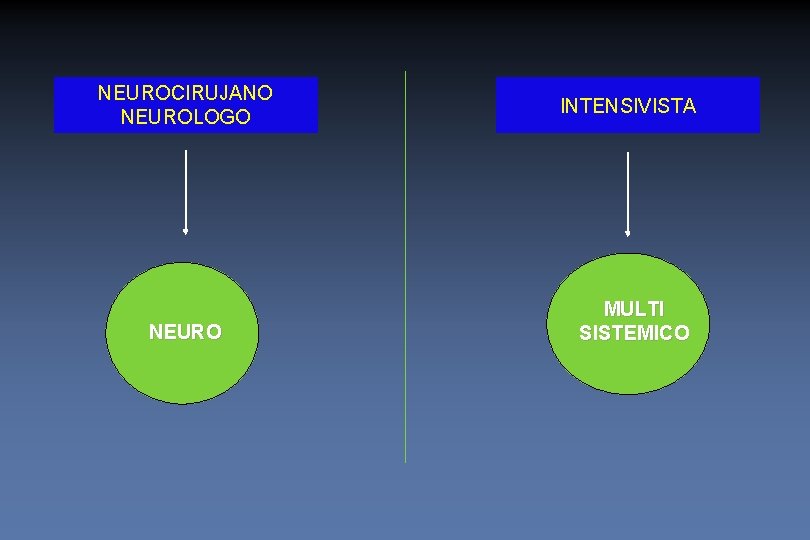 NEUROCIRUJANO
NEUROLOGO

NEURO

INTENSIVISTA

MULTI
SISTEMICO